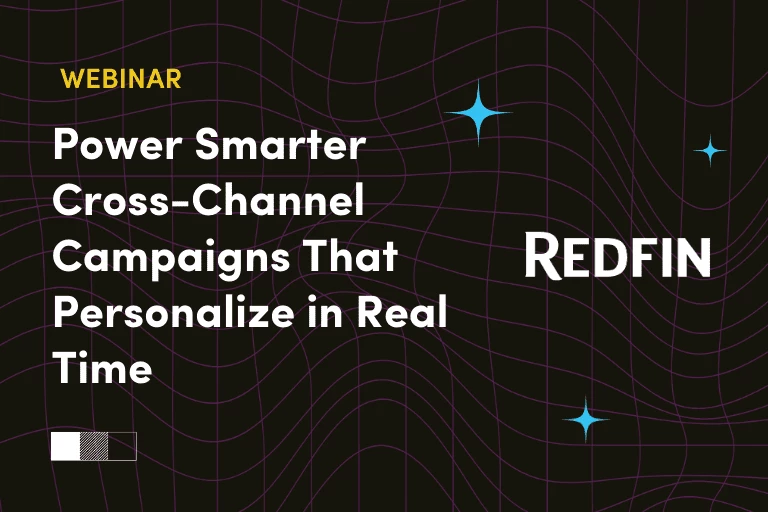 WEBINAR

Power Smarter Cross-Channel Campaigns That Personalize in Real Time

REDFIN